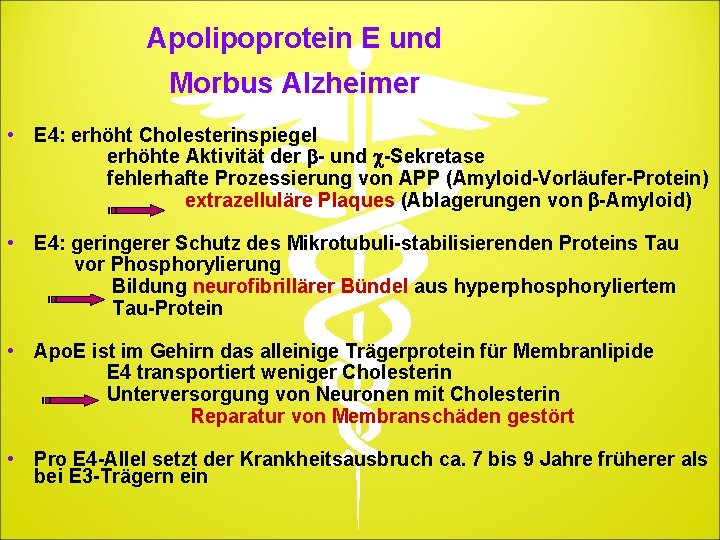 Apolipoprotein E und

Morbus Alzheimer

• E4: erhöht Cholesterinspiegel
erhöhte Aktivität der β- und χ-Sekretase
fehlerhafte Prozessierung von APP (Amyloid-Vorläufer-Protein)
extrazelluläre Plaques (Ablagerungen von β-Amyloid)

• E4: geringerer Schutz des Mikrotubuli-stabilisierenden Proteins Tau vor Phosphorylierung
Bildung neurofibrillärer Bündel aus hyperphosphoryliertem Tau-Protein

• ApoE ist im Gehirn das alleinige Trägerprotein für Membranlipide
E4 transportiert weniger Cholesterin
Unterversorgung von Neuronen mit Cholesterin
Reparatur von Membranschäden gestört

• Pro E4-Allel setzt der Krankheitsausbruch ca. 7 bis 9 Jahre früherer als bei E3-Trägern ein